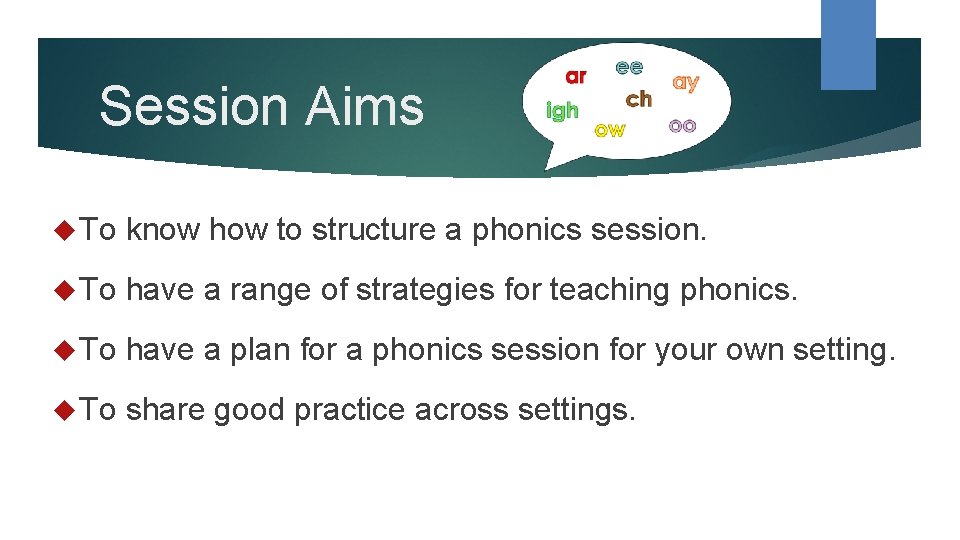 Session Aims

ar ee ay igh ch ow oo

To know how to structure a phonics session.

To have a range of strategies for teaching phonics.

To have a plan for a phonics session for your own setting.

To share good practice across settings.